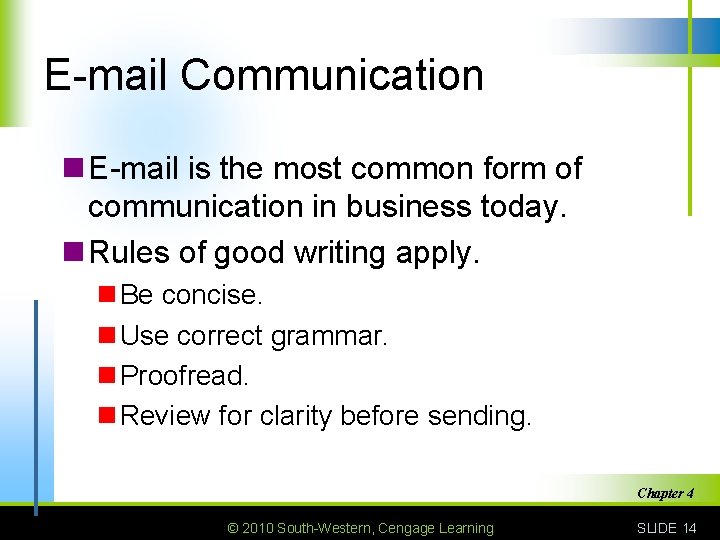 E-mail Communication

E-mail is the most common form of communication in business today.

Rules of good writing apply.

Be concise.

Use correct grammar.

Proofread.

Review for clarity before sending.

Chapter 4

© 2010 South-Western, Cengage Learning

SLIDE 14